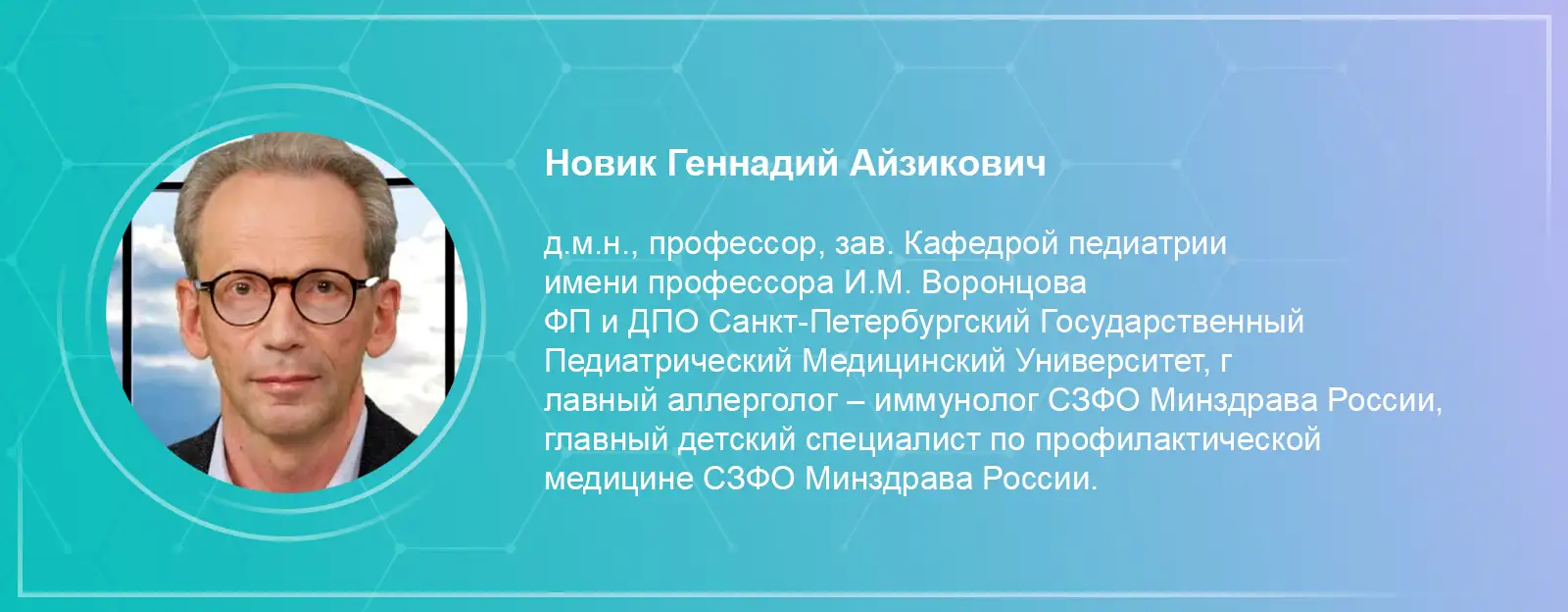 Новик Геннадий Айзикович

д.м.н., профессор, зав. Кафедрой педиатрии имени профессора И.М. Воронцова ФП и ДПО Санкт-Петербургский Государственный Педиатрический Медицинский Университет, г лавный аллерголог – иммунолог СЗФО Минздрава России, главный детский специалист по профилактической медицине СЗФО Минздрава России.